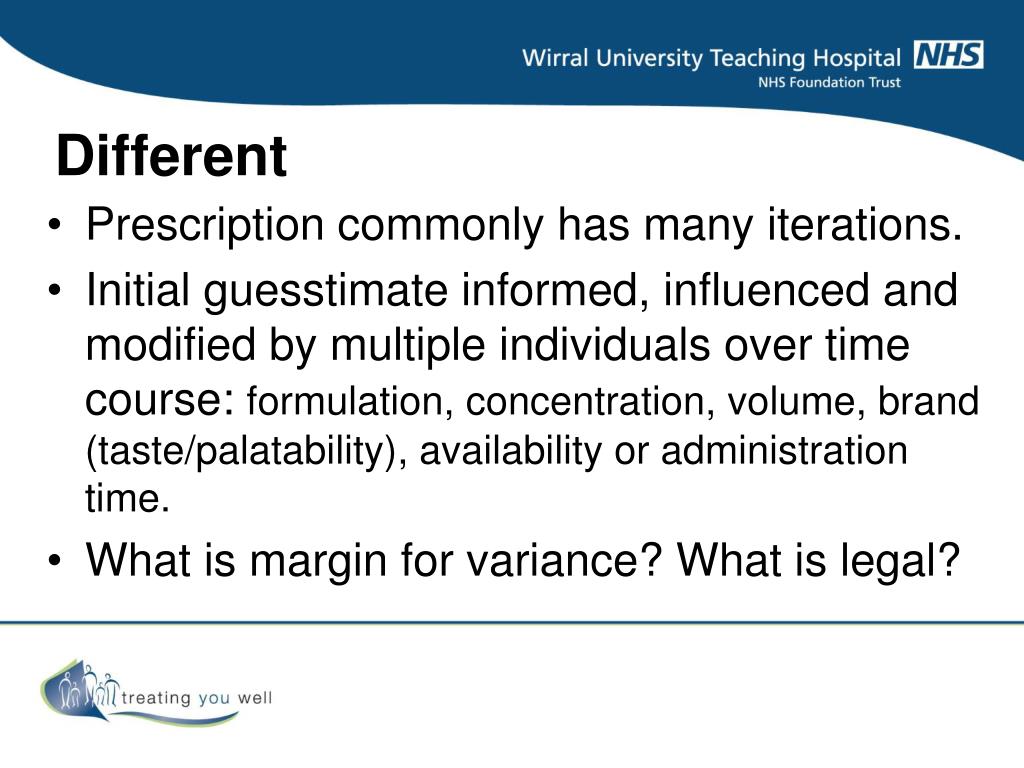 Wirral University Teaching Hospital NHS
NHS Foundation Trust

Different

• Prescription commonly has many iterations.
• Initial guesstimate informed, influenced and modified by multiple individuals over time course: formulation, concentration, volume, brand (taste/palatability), availability or administration time.
• What is margin for variance? What is legal?

treating you well